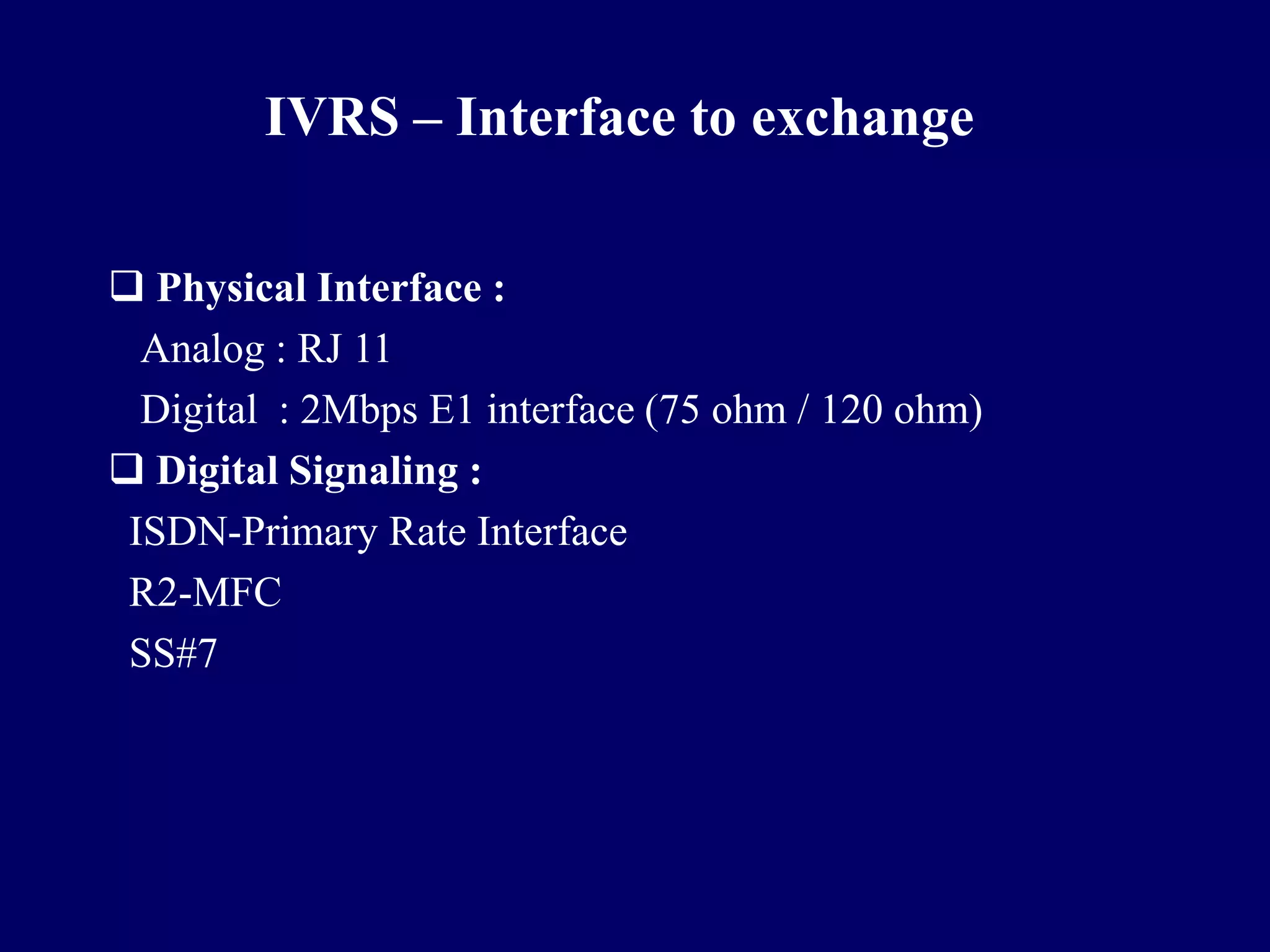 IVRS – Interface to exchange

❑ Physical Interface :
Analog : RJ 11
Digital : 2Mbps E1 interface (75 ohm / 120 ohm)

❑ Digital Signaling :
ISDN-Primary Rate Interface
R2-MFC
SS#7